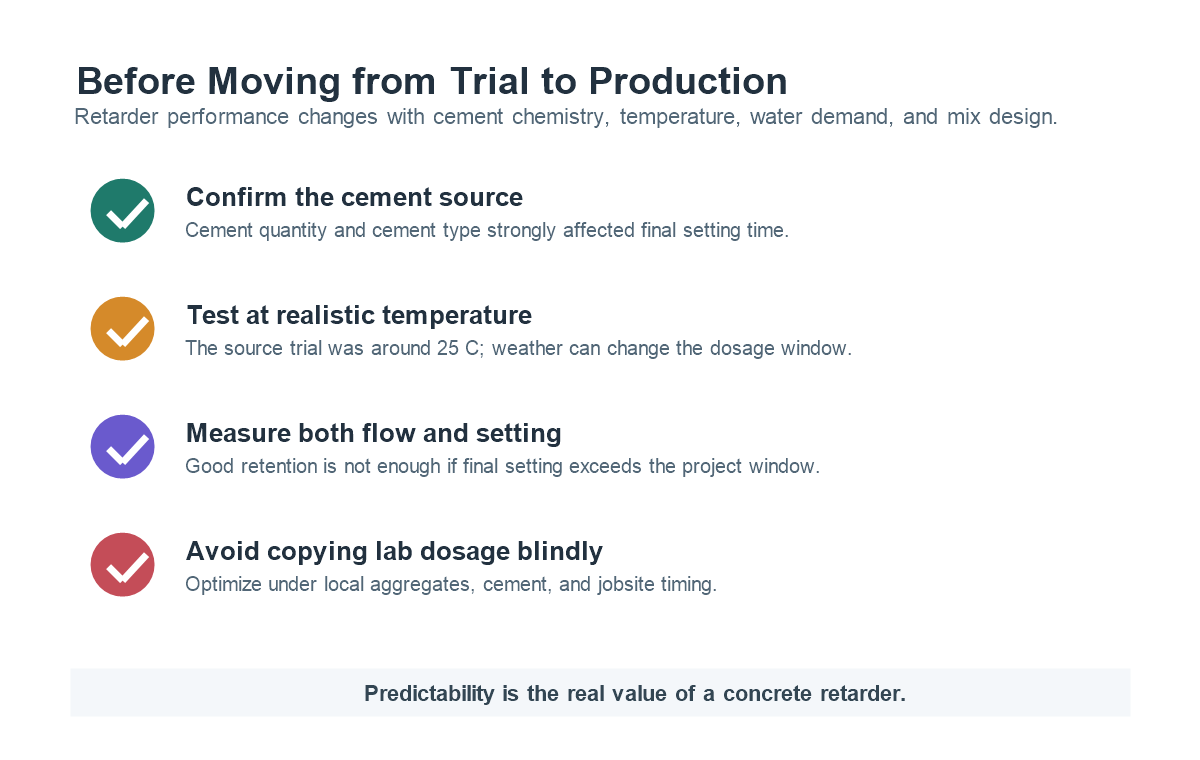 Before Moving from Trial to Production
Retarder performance changes with cement chemistry, temperature, water demand, and mix design.

Confirm the cement source
Cement quantity and cement type strongly affected final setting time.

Test at realistic temperature
The source trial was around 25 C; weather can change the dosage window.

Measure both flow and setting
Good retention is not enough if final setting exceeds the project window.

Avoid copying lab dosage blindly
Optimize under local aggregates, cement, and jobsite timing.

Predictability is the real value of a concrete retarder.